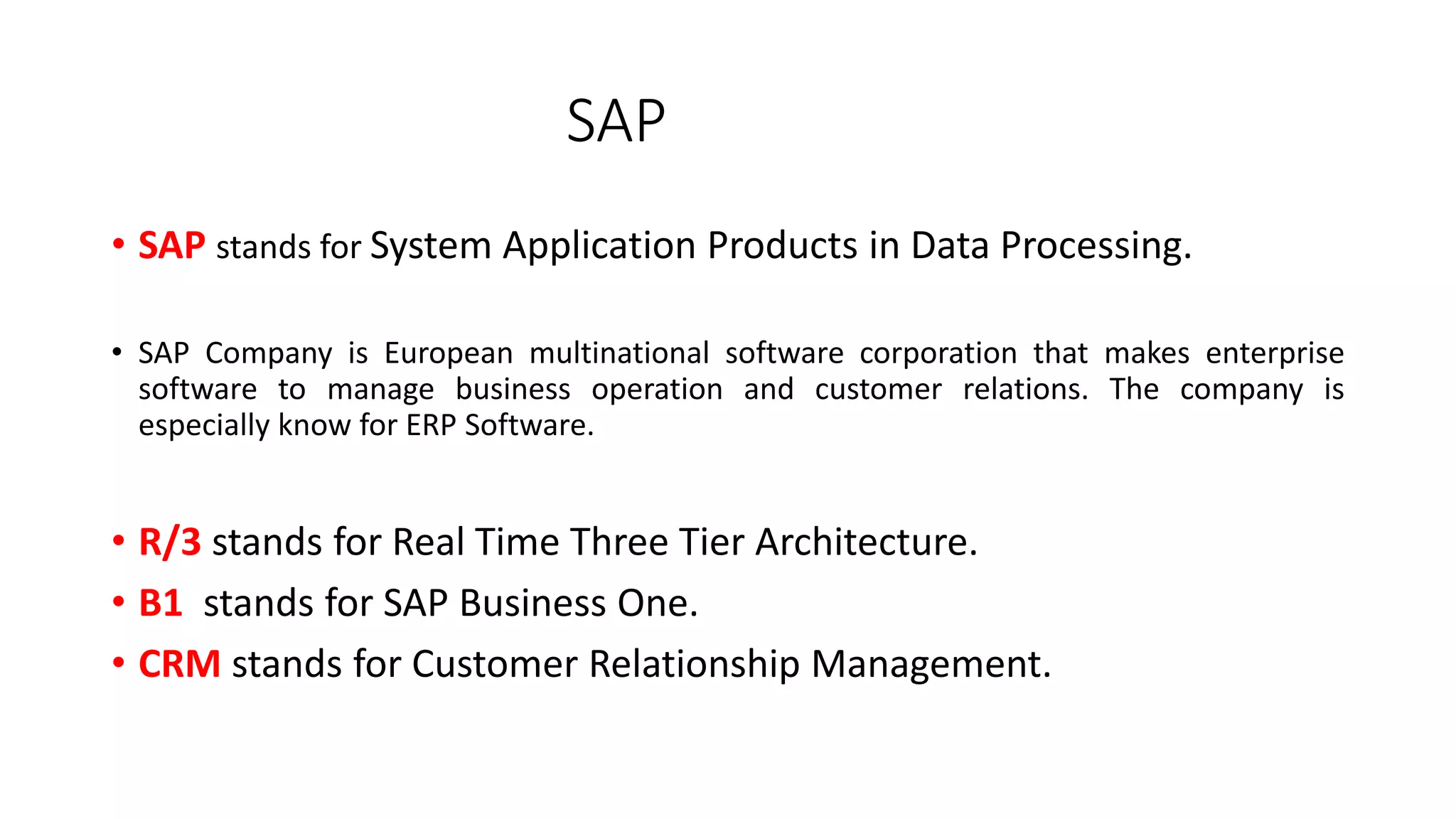 SAP

• SAP stands for System Application Products in Data Processing.

• SAP Company is European multinational software corporation that makes enterprise software to manage business operation and customer relations. The company is especially know for ERP Software.

• R/3 stands for Real Time Three Tier Architecture.
• B1 stands for SAP Business One.
• CRM stands for Customer Relationship Management.